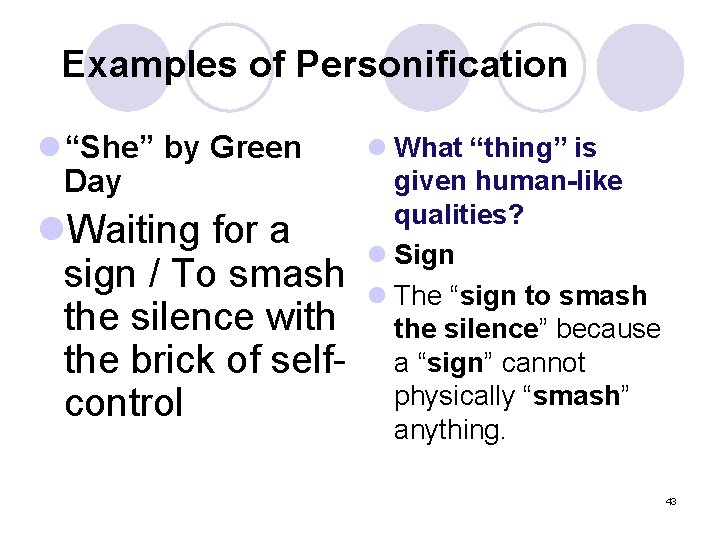 Examples of Personification

“She” by Green Day

Waiting for a sign / To smash the silence with the brick of self-control

What “thing” is given human-like qualities?

Sign

The “sign to smash the silence” because a “sign” cannot physically “smash” anything.

43